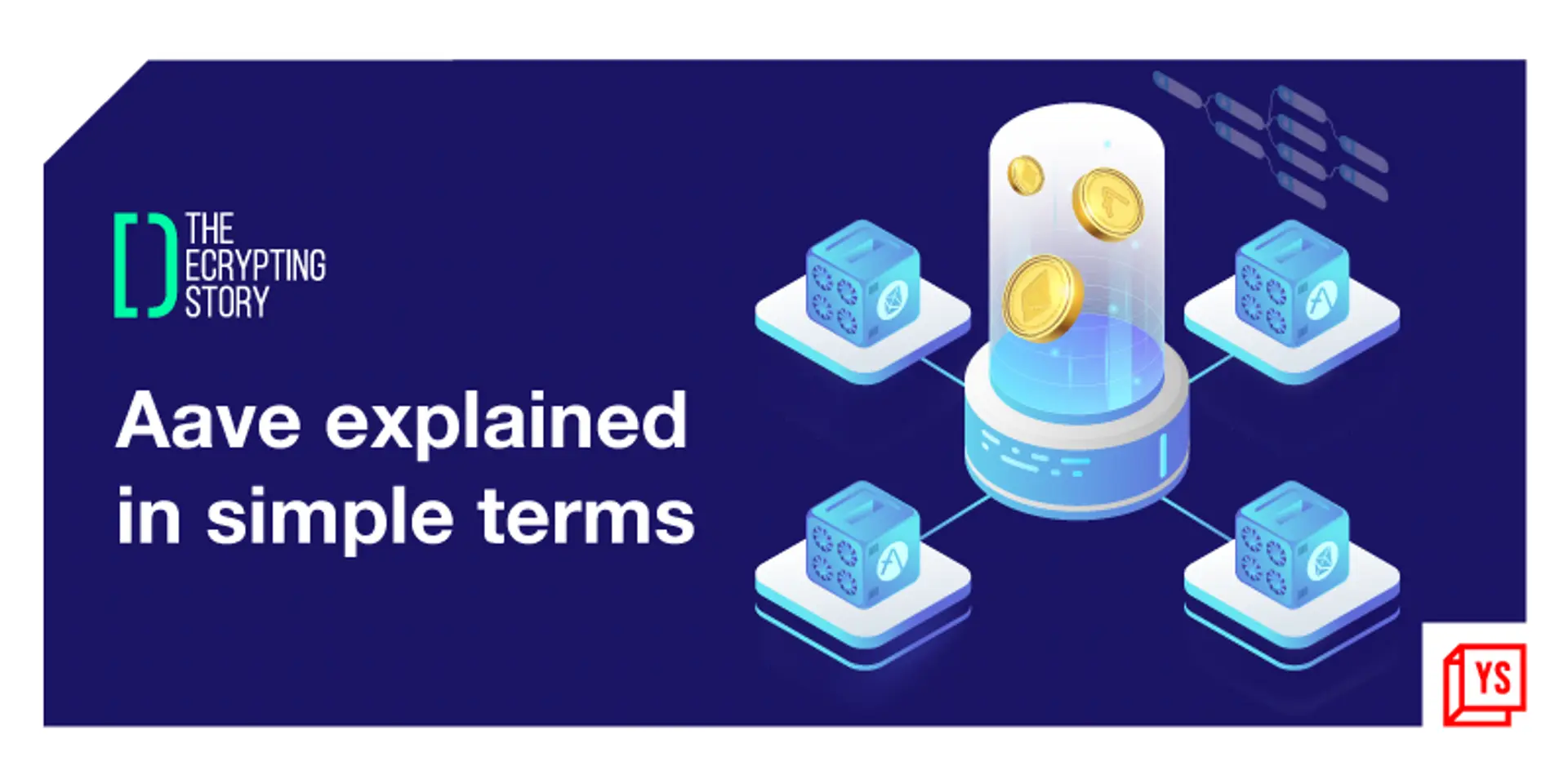 THE DECRYPTING STORY

Aave explained in simple terms

YS